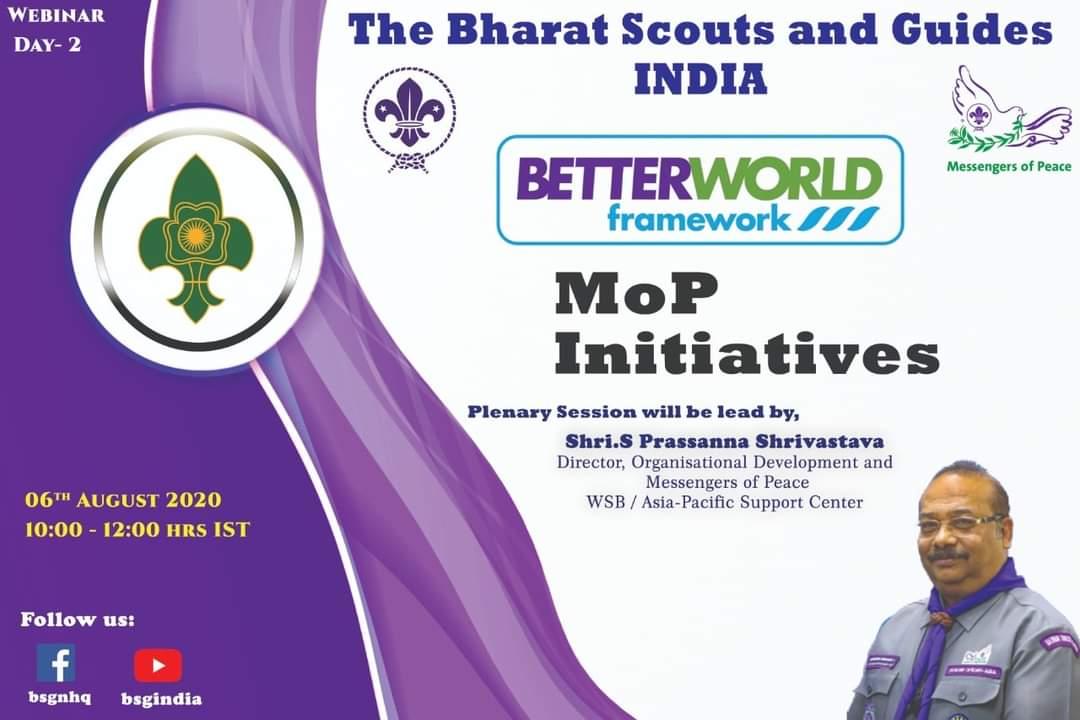 WEBINAR
DAY- 2

The Bharat Scouts and Guides
INDIA

Messengers of Peace

BETTERWORLD
framework

MoP
Initiatives

Plenary Session will be lead by,

Shri.S Prassanna Shrivastava
Director, Organisational Development and Messengers of Peace
WSB / Asia-Pacific Support Center

06TH AUGUST 2020
10:00 - 12:00 HRS IST

Follow us:

bsgnhq bsgindia